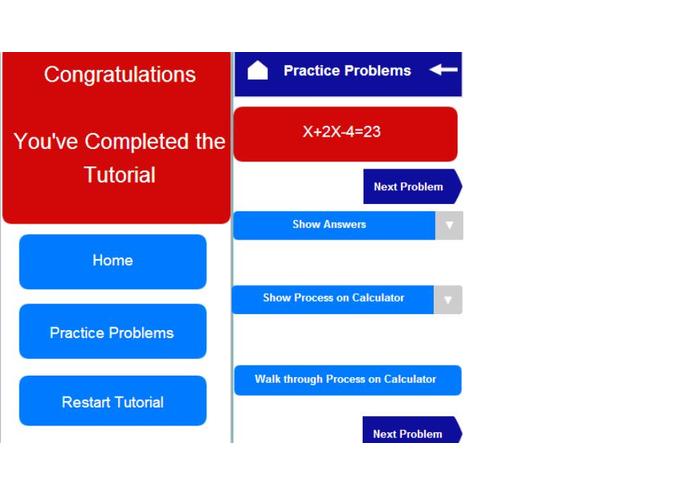 Congratulations

You've Completed the Tutorial

Home

Practice Problems

Restart Tutorial

Practice Problems

$X+2X-4=23$

Next Problem

Show Answers

Show Process on Calculator

Walk through Process on Calculator

Next Problem